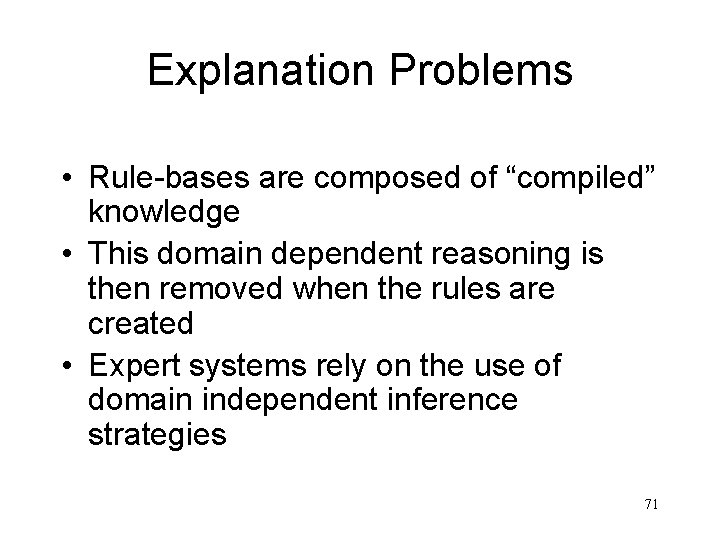 Explanation Problems

• Rule-bases are composed of “compiled” knowledge
• This domain dependent reasoning is then removed when the rules are created
• Expert systems rely on the use of domain independent inference strategies

71